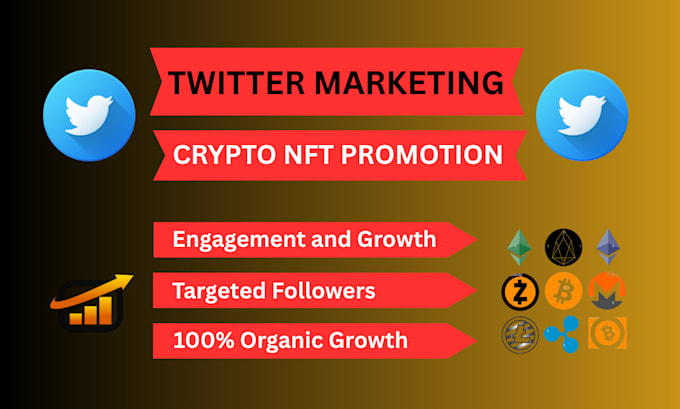 TWITTER MARKETING

CRYPTO NFT PROMOTION

Engagement and Growth

Targeted Followers

100% Organic Growth